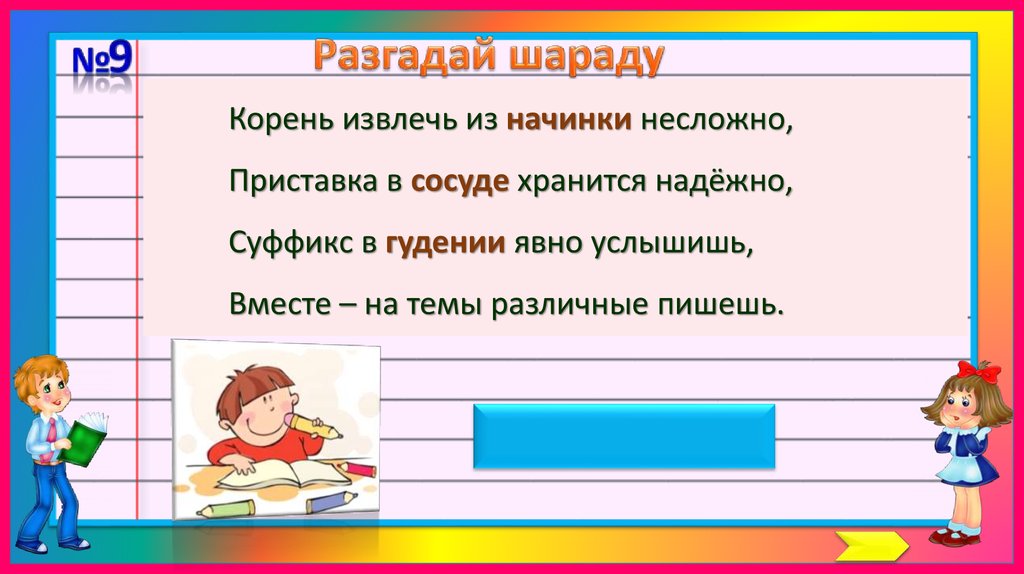 №9

Разгадай шараду

Корень извлечь из начинки несложно,

Приставка в сосуде хранится надёжно,

Суффикс в гудении явно услышишь,

Вместе – на темы различные пишешь.